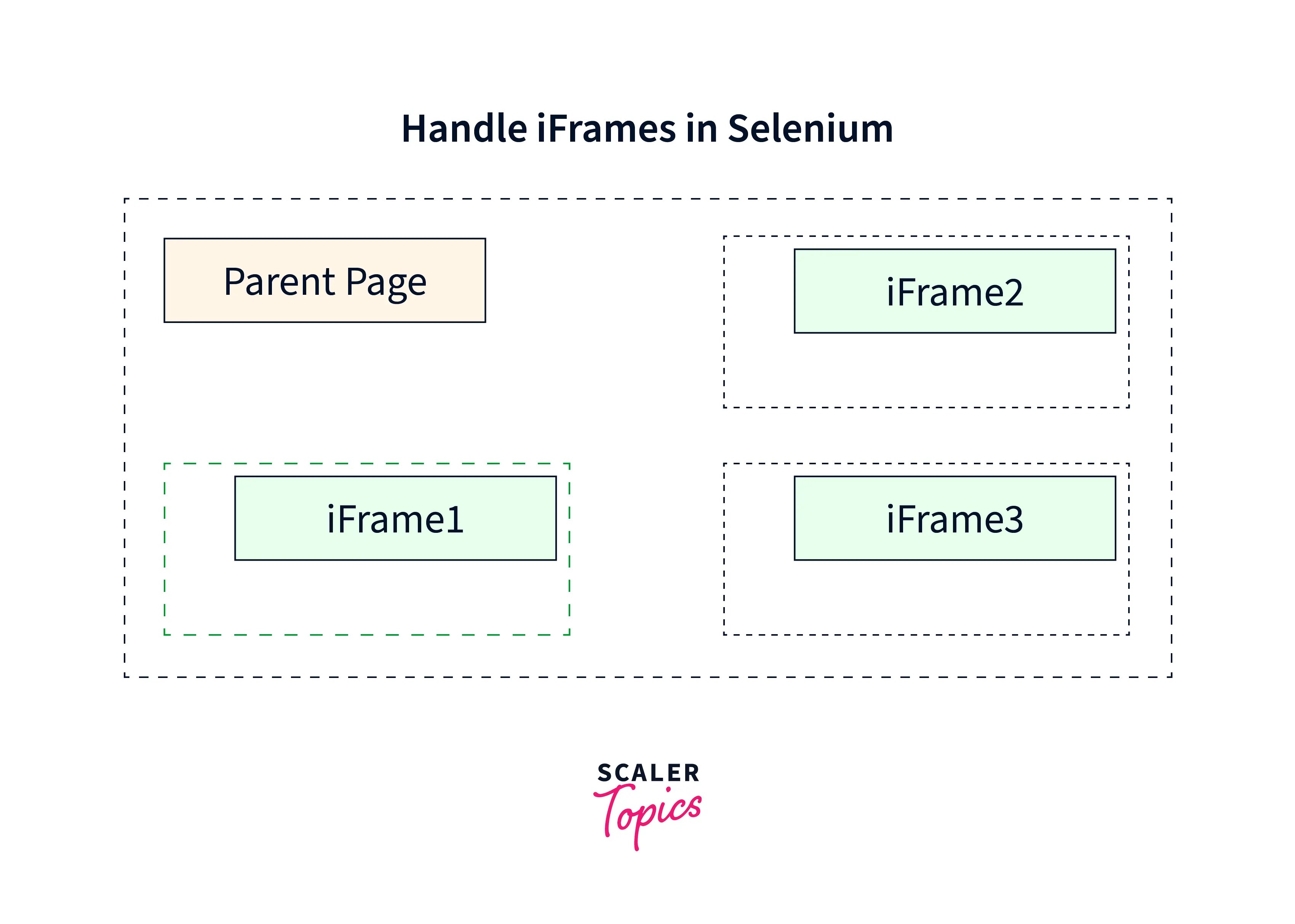 Handle iFrames in Selenium

Parent Page

iFrame2

iFrame1

iFrame3

SCALER
Topics